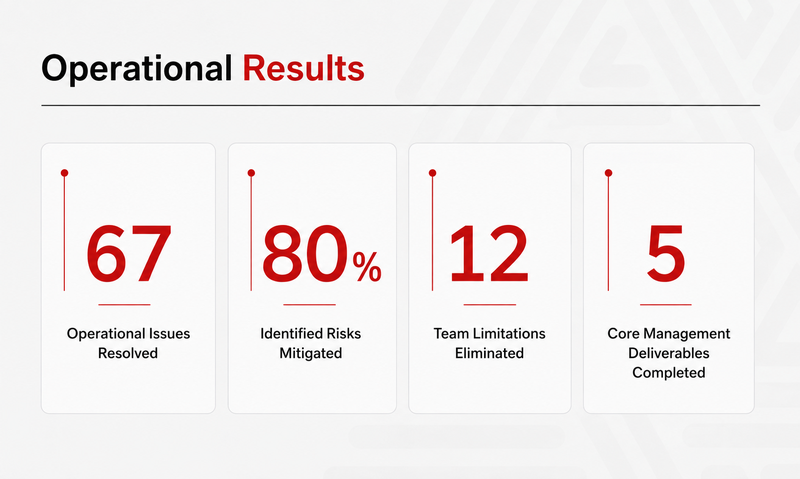 Operational Results

67

Operational Issues Resolved

80%

Identified Risks Mitigated

12

Team Limitations Eliminated

5

Core Management Deliverables Completed